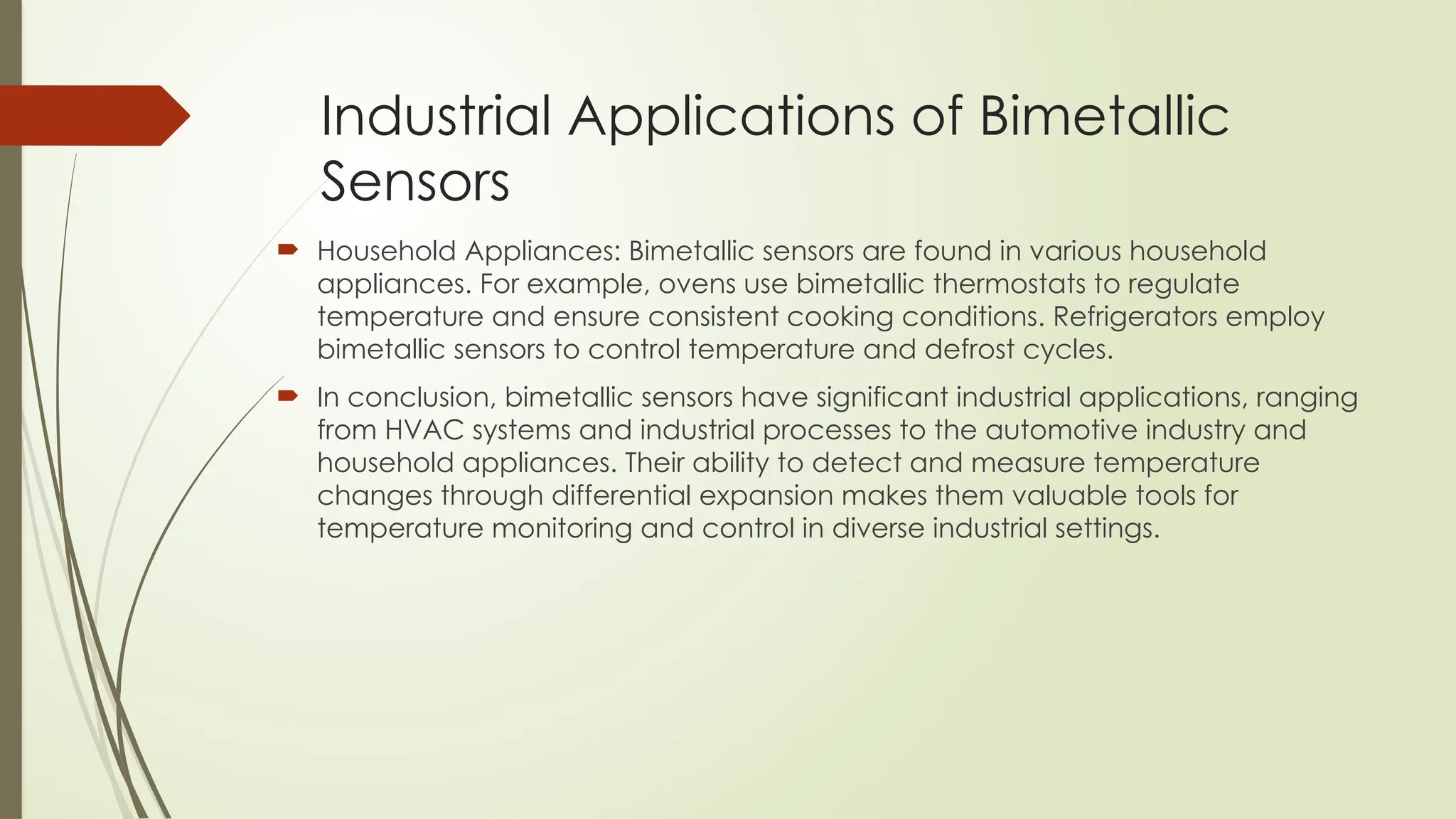 Industrial Applications of Bimetallic Sensors

Household Appliances: Bimetallic sensors are found in various household appliances. For example, ovens use bimetallic thermostats to regulate temperature and ensure consistent cooking conditions. Refrigerators employ bimetallic sensors to control temperature and defrost cycles.

In conclusion, bimetallic sensors have significant industrial applications, ranging from HVAC systems and industrial processes to the automotive industry and household appliances. Their ability to detect and measure temperature changes through differential expansion makes them valuable tools for temperature monitoring and control in diverse industrial settings.